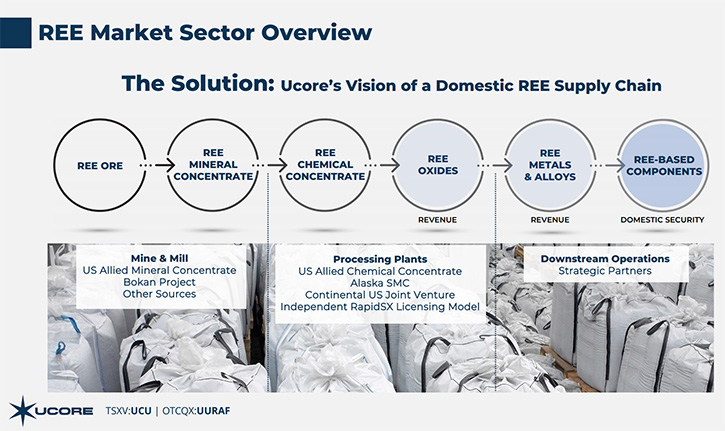 REE Market Sector Overview

The Solution: Ucore's Vision of a Domestic REE Supply Chain

REE ORE

REE MINERAL CONCENTRATE

REE CHEMICAL CONCENTRATE

REE OXIDES

REVENUE

REE METALS & ALLOYS

REVENUE

REE-BASED COMPONENTS

DOMESTIC SECURITY

Mine & Mill
US Allied Mineral Concentrate
Bokan Project
Other Sources

Processing Plants
US Allied Chemical Concentrate
Alaska SMC
Continental US Joint Venture
Independent RapidSX Licensing Model

Downstream Operations
Strategic Partners

UCORE TSXV:UCU | OTCQX:UURAF